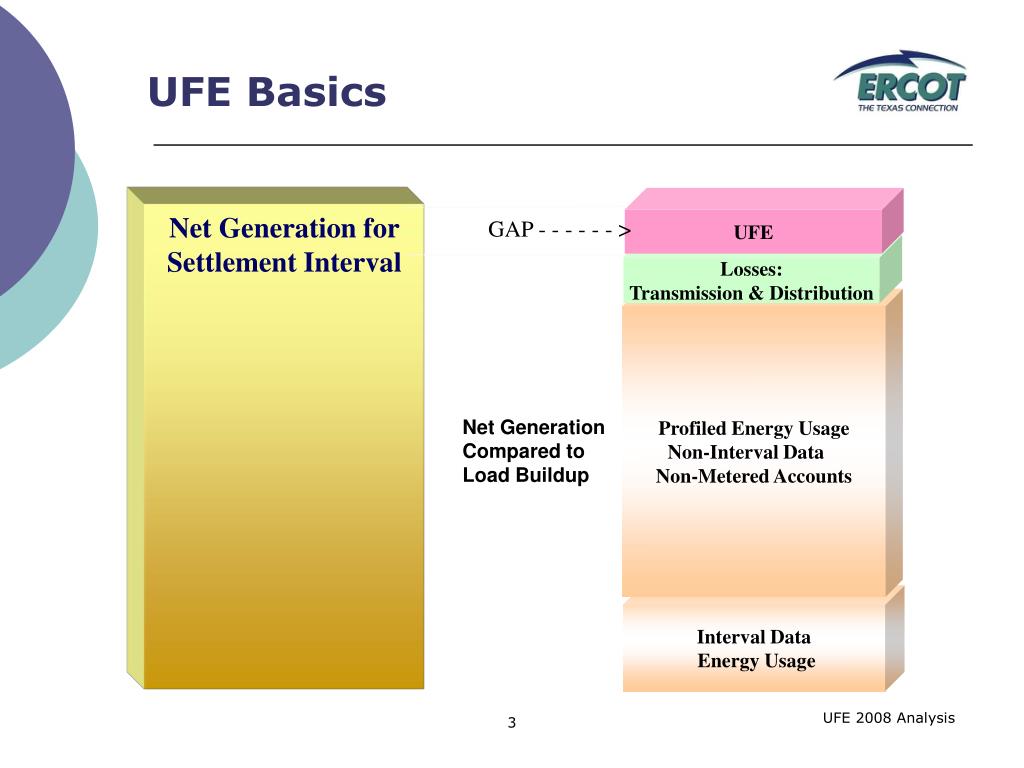 UFE Basics

ERCOT
THE TEXAS CONNECTION

Net Generation for Settlement Interval

GAP - - - - - - >

UFE

Losses:
Transmission & Distribution

Net Generation Compared to Load Buildup

Profiled Energy Usage
Non-Interval Data
Non-Metered Accounts

Interval Data
Energy Usage

3

UFE 2008 Analysis